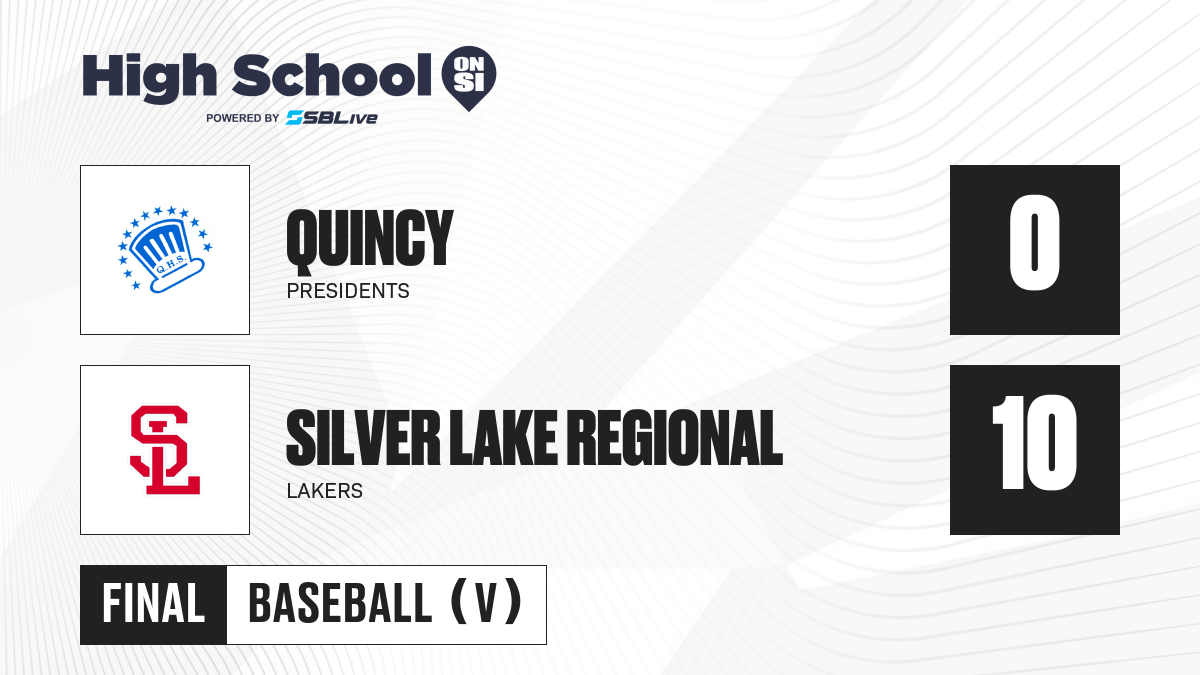 High School ON SI
POWERED BY SBLive

Q.H.S.

QUINCY
PRESIDENTS

0

SL

SILVER LAKE REGIONAL
LAKERS

10

FINAL BASEBALL (V)